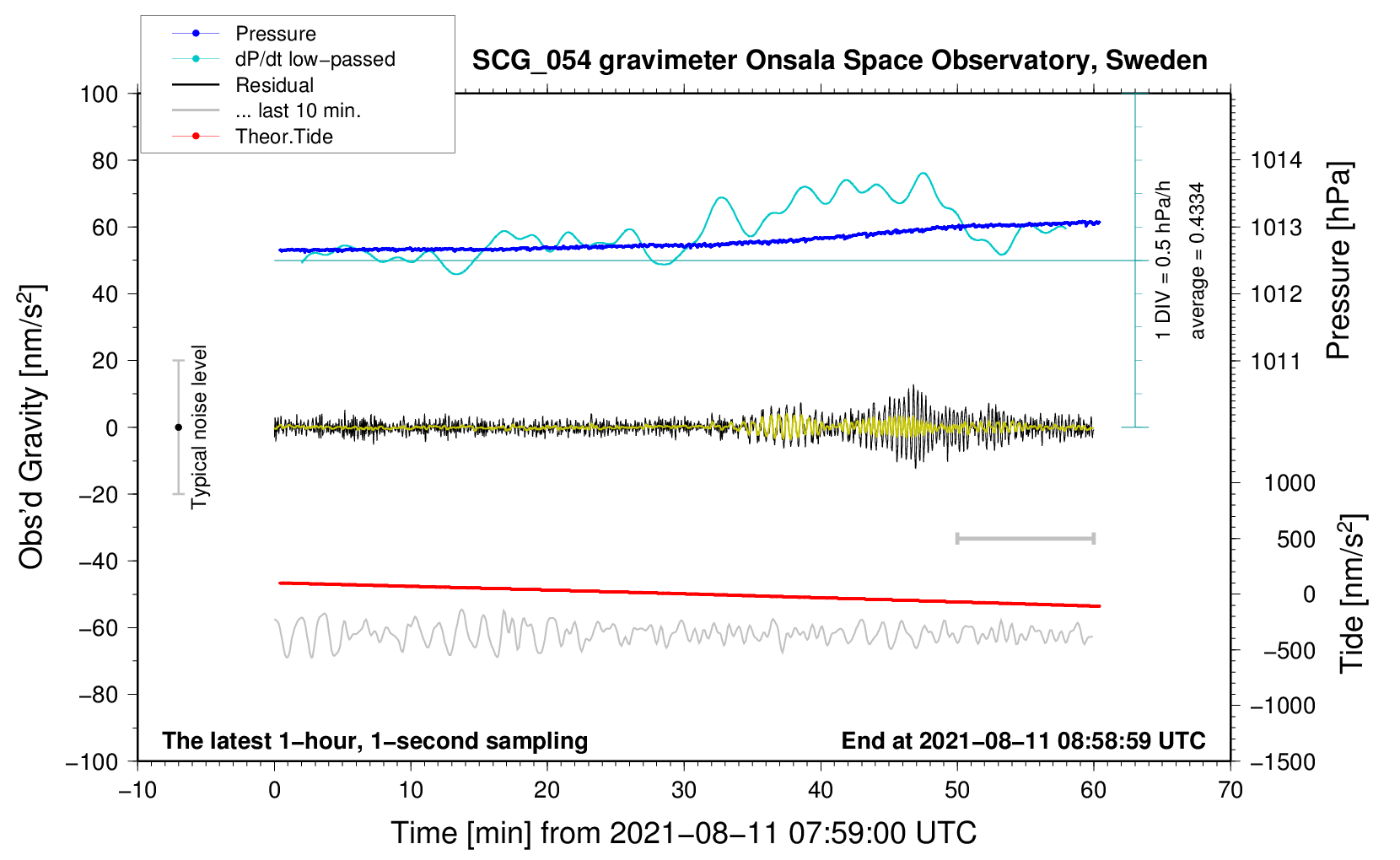 Pressure
dP/dt low−passed
Residual
... last 10 min.
Theor.Tide

SCG_054 gravimeter Onsala Space Observatory, Sweden

100
80
60
40
20
0
−20
−40
−60
−80
−100

Obs'd Gravity [nm/s$^2$]

Typical noise level

1 DIV = 0.5 hPa/h
average = 0.4334

1014
1013
1012
1011

Pressure [hPa]

1000
500
0
−500
−1000
−1500

Tide [nm/s$^2$]

The latest 1−hour, 1−second sampling
End at 2021−08−11 08:58:59 UTC

−10
0
10
20
30
40
50
60
70

Time [min] from 2021−08−11 07:59:00 UTC